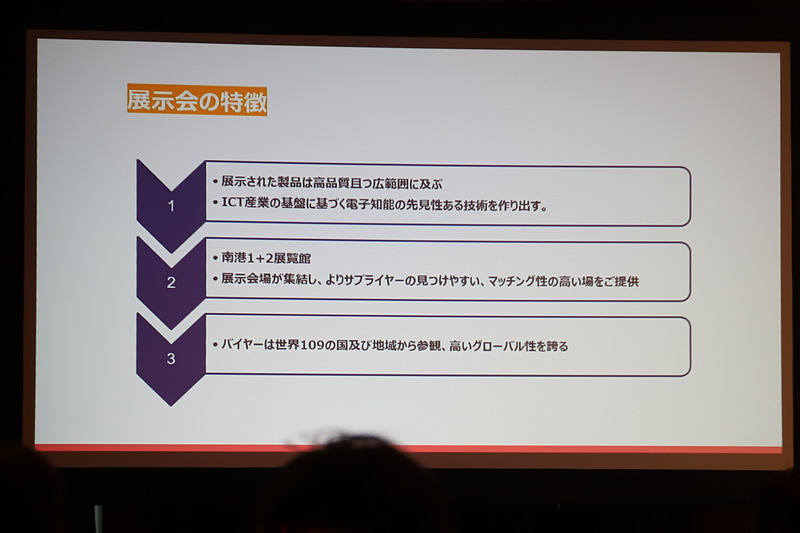 展示会の特徴

1
• 展示された製品は高品質且つ広範囲に及ぶ
• ICT産業の基盤に基づく電子知能の先見性ある技術を作り出す。

2
• 南港1+2展覧館
• 展示会場が集結し、よりサプライヤーの見つけやすい、マッチング性の高い場をご提供

3
• バイヤーは世界109の国及び地域から参観、高いグローバル性を誇る